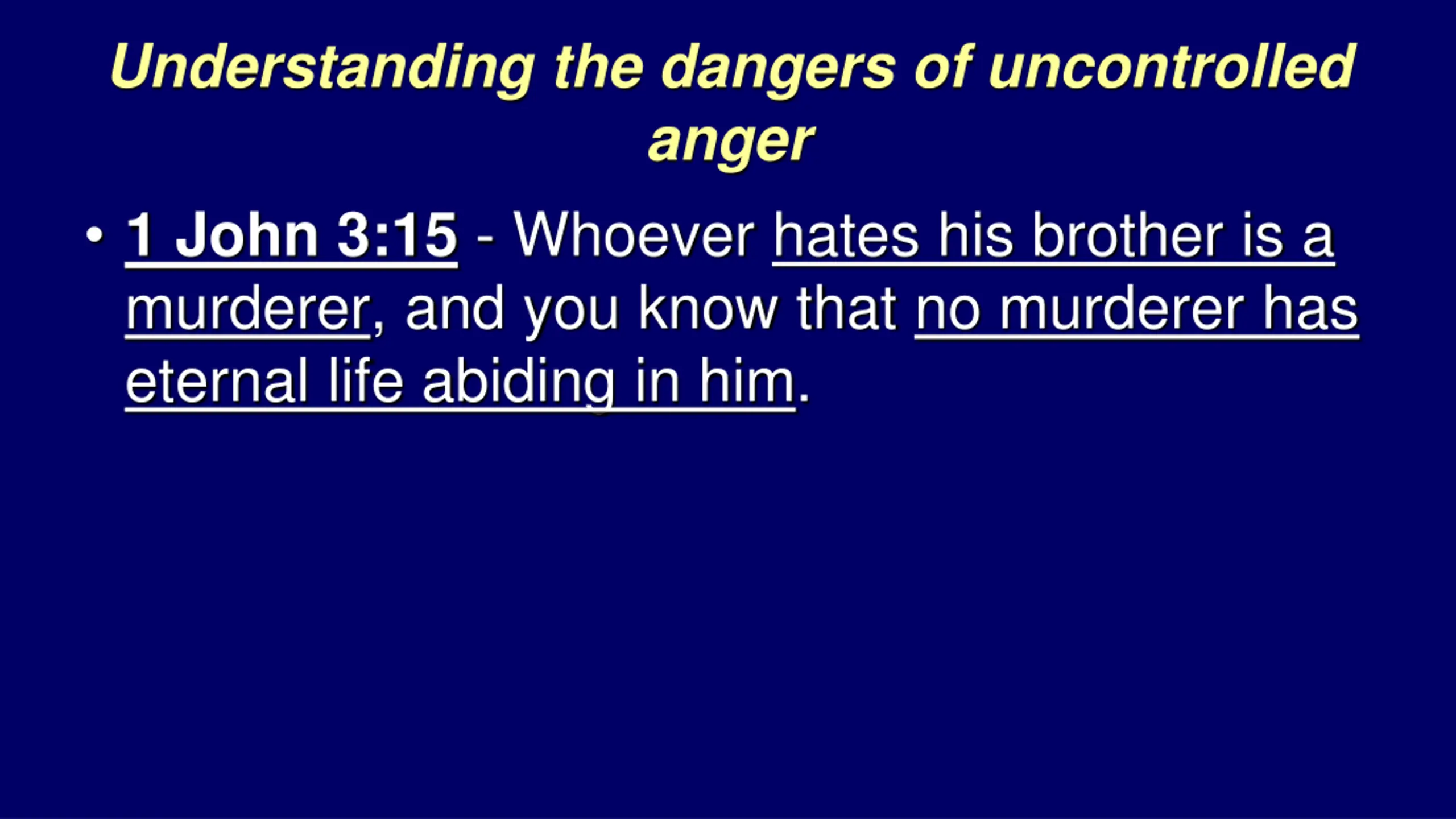 Understanding the dangers of uncontrolled anger

• 1 John 3:15 - Whoever hates his brother is a murderer, and you know that no murderer has eternal life abiding in him.